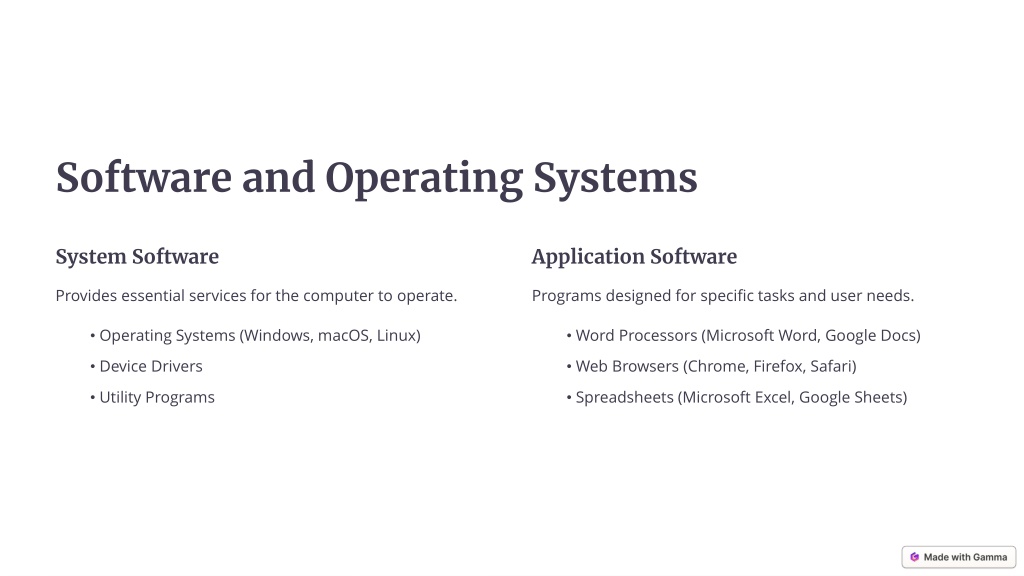 Software and Operating Systems

System Software

Provides essential services for the computer to operate.

• Operating Systems (Windows, macOS, Linux)
• Device Drivers
• Utility Programs

Application Software

Programs designed for specific tasks and user needs.

• Word Processors (Microsoft Word, Google Docs)
• Web Browsers (Chrome, Firefox, Safari)
• Spreadsheets (Microsoft Excel, Google Sheets)

Made with Gamma